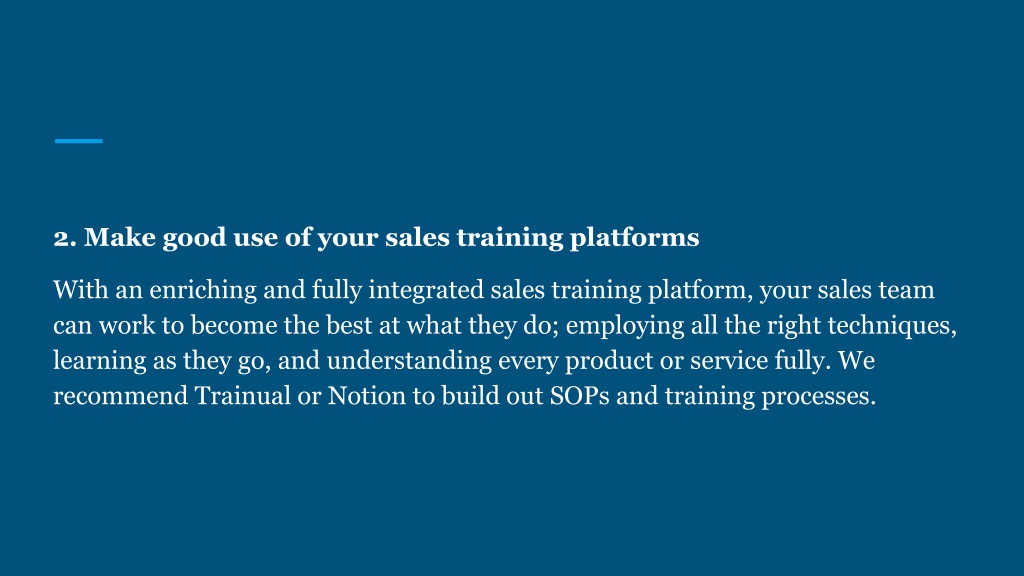 2. Make good use of your sales training platforms

With an enriching and fully integrated sales training platform, your sales team can work to become the best at what they do; employing all the right techniques, learning as they go, and understanding every product or service fully. We recommend Trainual or Notion to build out SOPs and training processes.